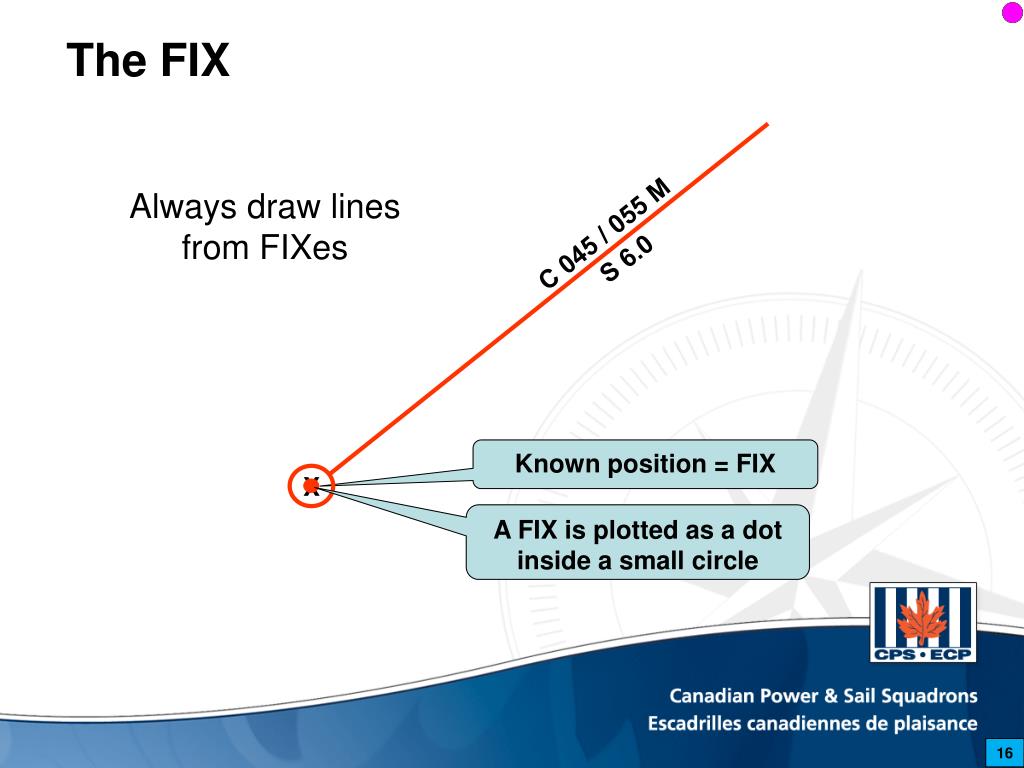 The FIX

Always draw lines from FIXes

C 045 / 055 M
S 6.0

X

Known position = FIX

A FIX is plotted as a dot inside a small circle

CPS • ECP

Canadian Power & Sail Squadrons
Escadrilles canadiennes de plaisance

16